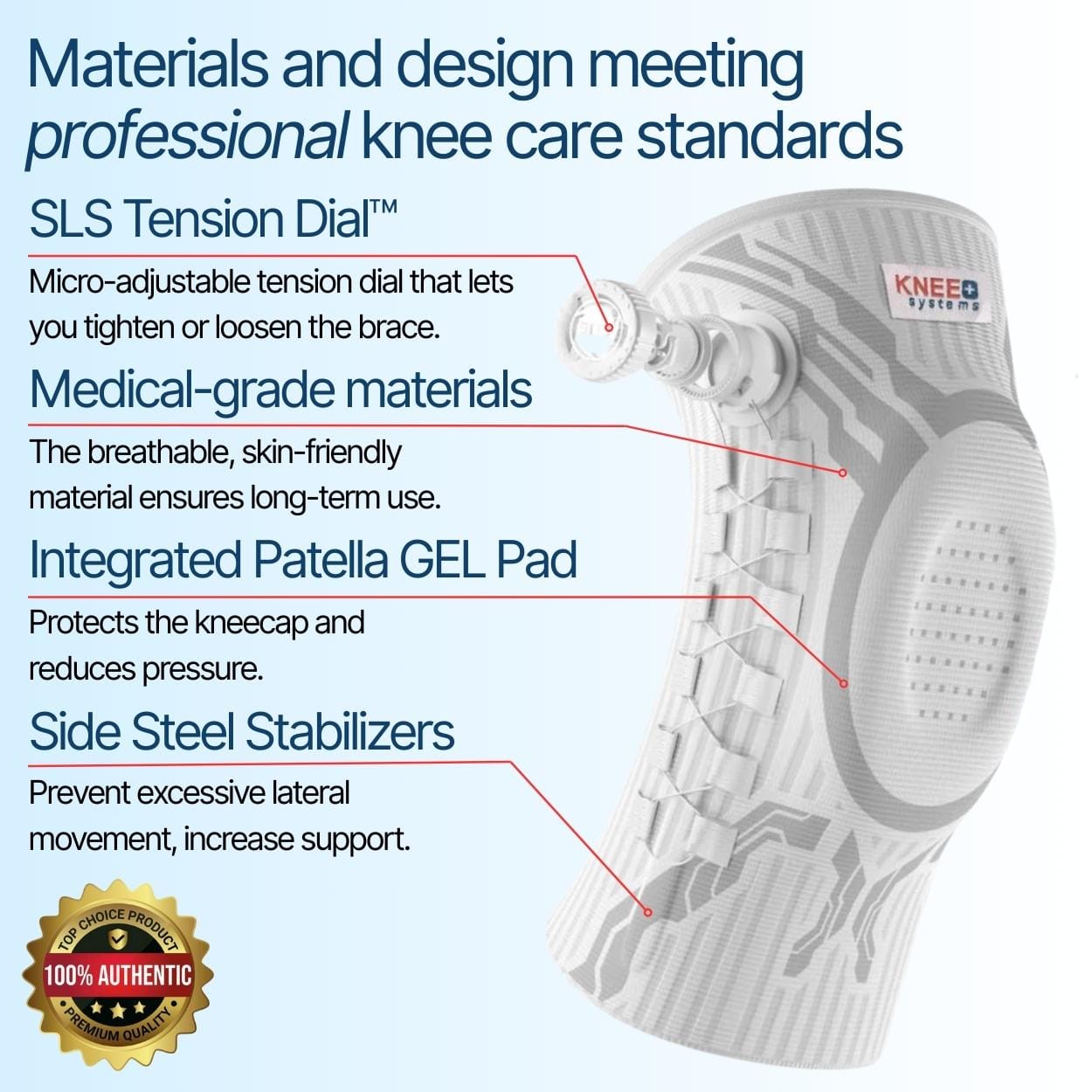 Materials and design meeting professional knee care standards

SLS Tension Dial™

Micro-adjustable tension dial that lets you tighten or loosen the brace.

Medical-grade materials

The breathable, skin-friendly material ensures long-term use.

Integrated Patella GEL Pad

Protects the kneecap and reduces pressure.

Side Steel Stabilizers

Prevent excessive lateral movement, increase support.

KNEE
systems

TOP CHOICE PRODUCT
100% AUTHENTIC
PREMIUM QUALITY